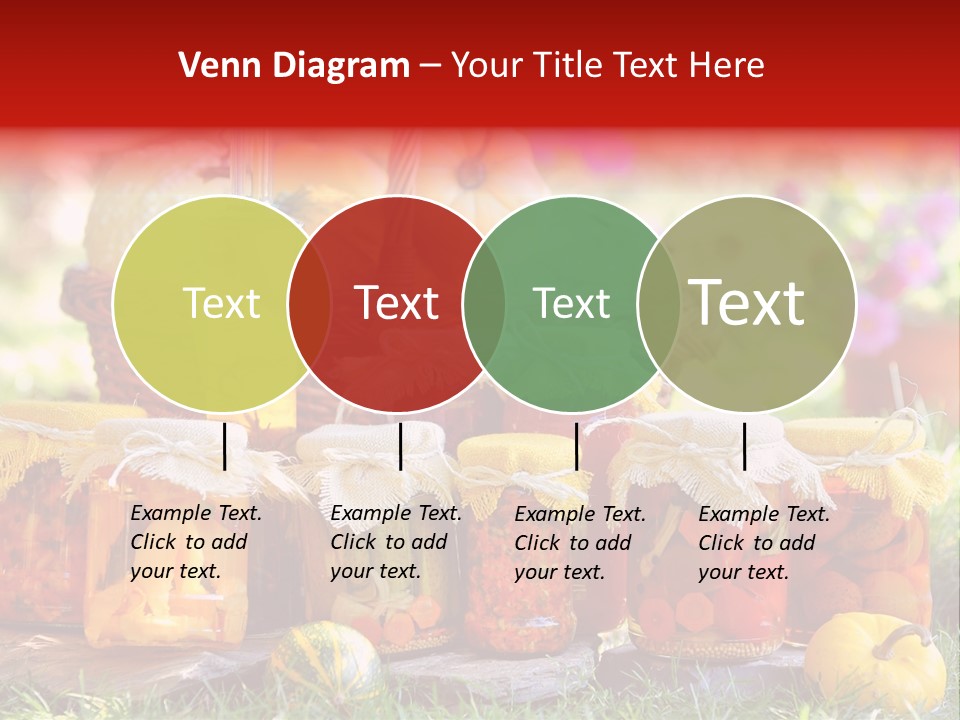 Venn Diagram – Your Title Text Here

Text

Text

Text

Text

Example Text. Click to add your text.

Example Text. Click to add your text.

Example Text. Click to add your text.

Example Text. Click to add your text.